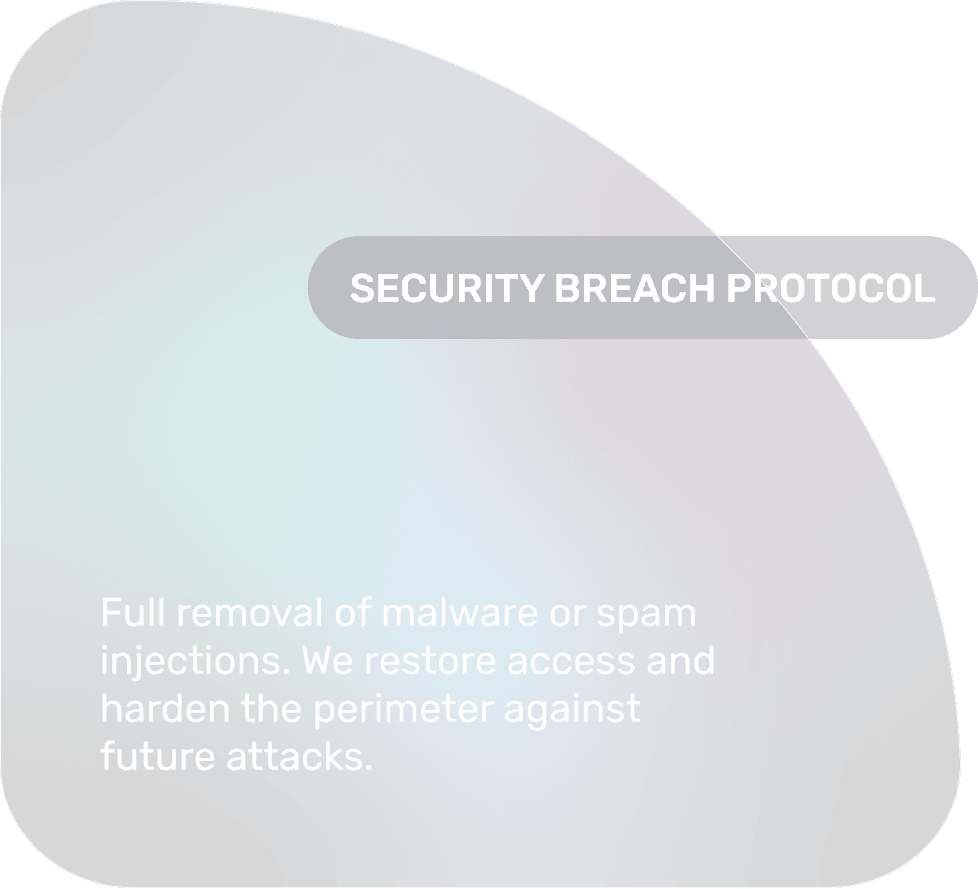 SECURITY BREACH PROTOCOL

Full removal of malware or spam injections. We restore access and harden the perimeter against future attacks.